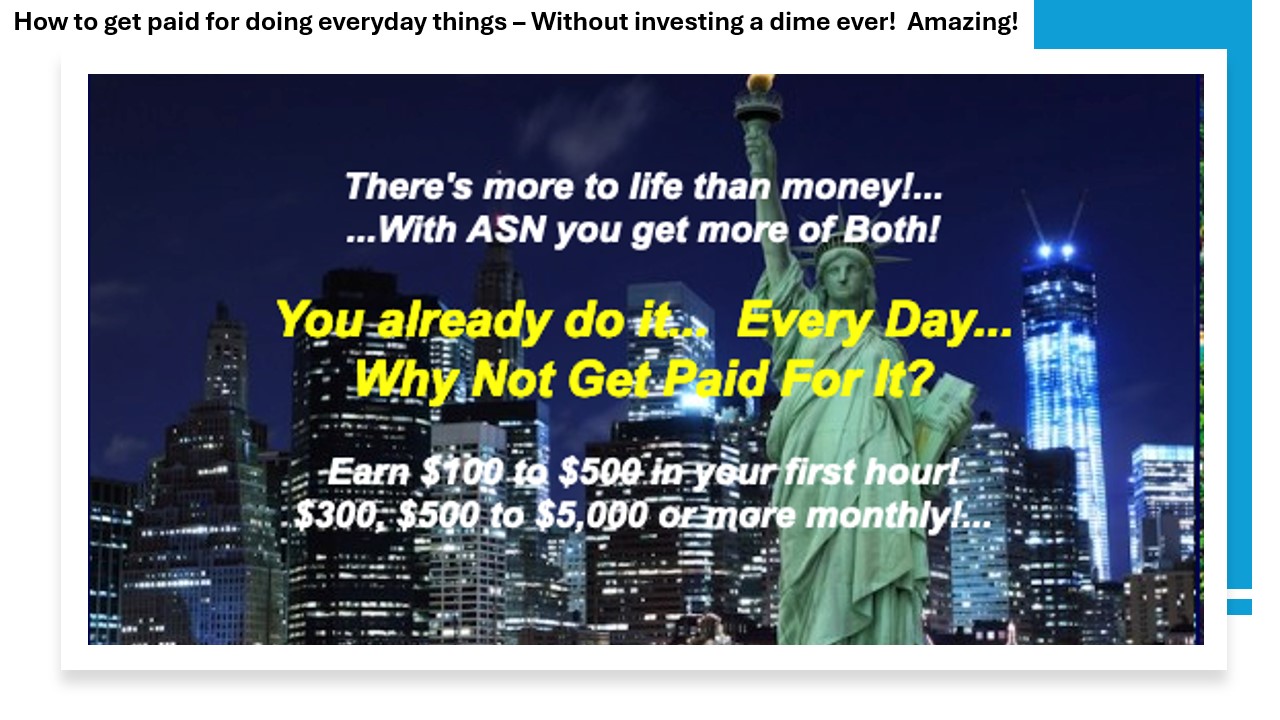 How to get paid for doing everyday things – Without investing a dime ever!  Amazing!

There's more to life than money!...
...With ASN you get more of Both!

You already do it...  Every Day...
Why Not Get Paid For It?

Earn \$100 to \$500 in your first hour!
\$300, \$500 to \$5,000 or more monthly!...